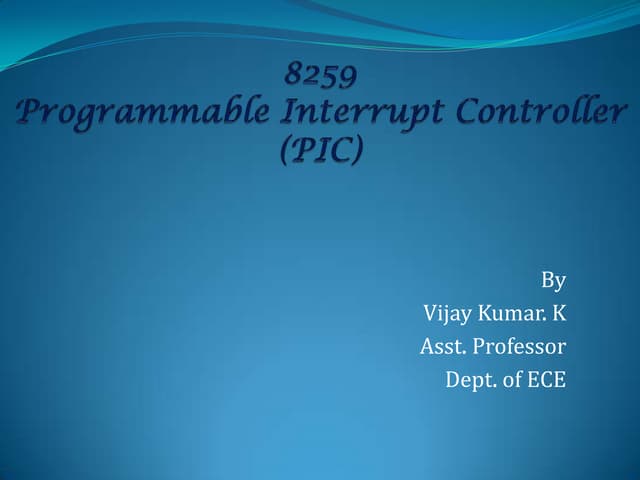 8259
Programmable Interrupt Controller
(PIC)

By
Vijay Kumar. K
Asst. Professor
Dept. of ECE